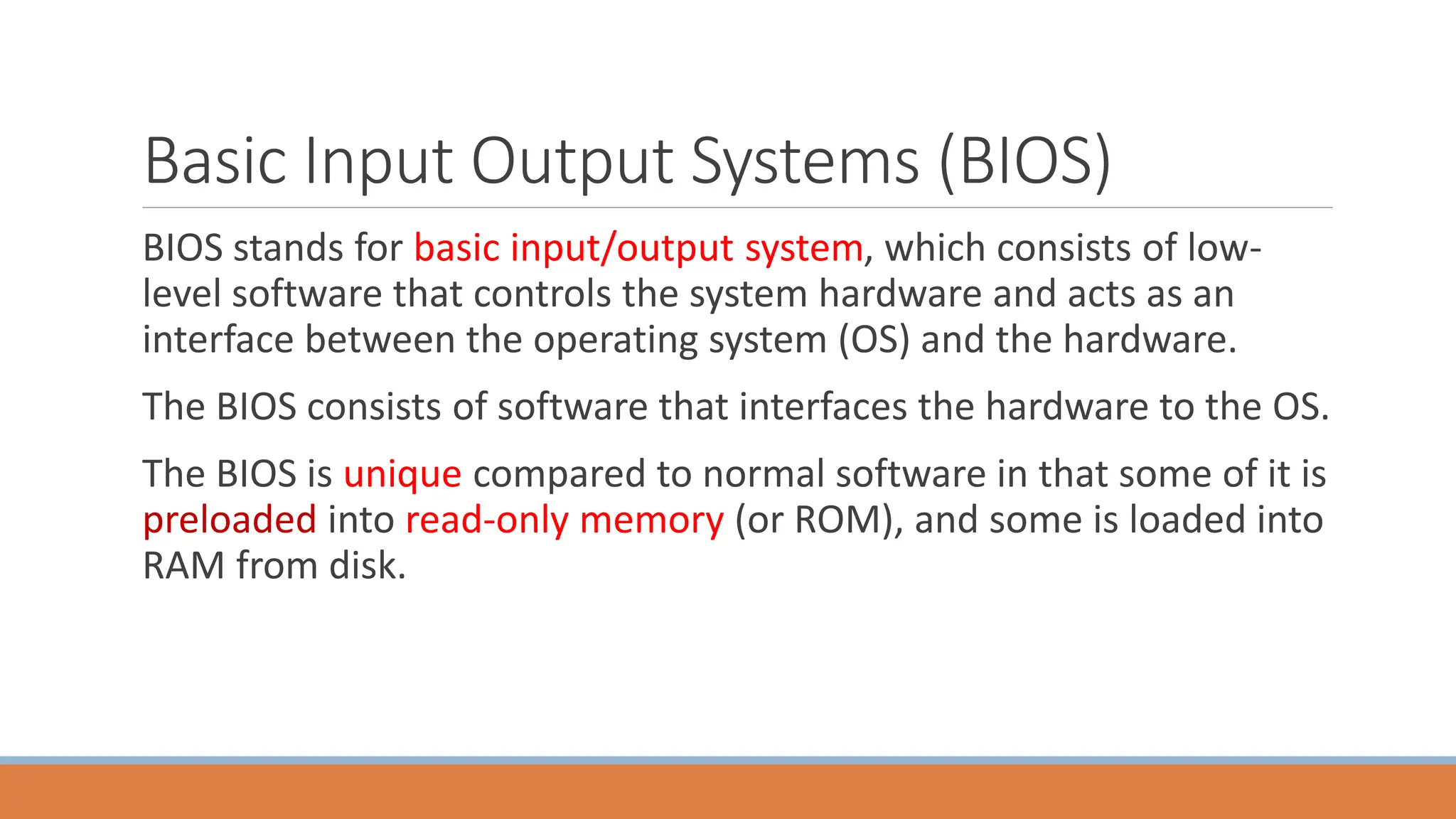 Basic Input Output Systems (BIOS)

BIOS stands for basic input/output system, which consists of low-level software that controls the system hardware and acts as an interface between the operating system (OS) and the hardware.

The BIOS consists of software that interfaces the hardware to the OS.

The BIOS is unique compared to normal software in that some of it is preloaded into read-only memory (or ROM), and some is loaded into RAM from disk.